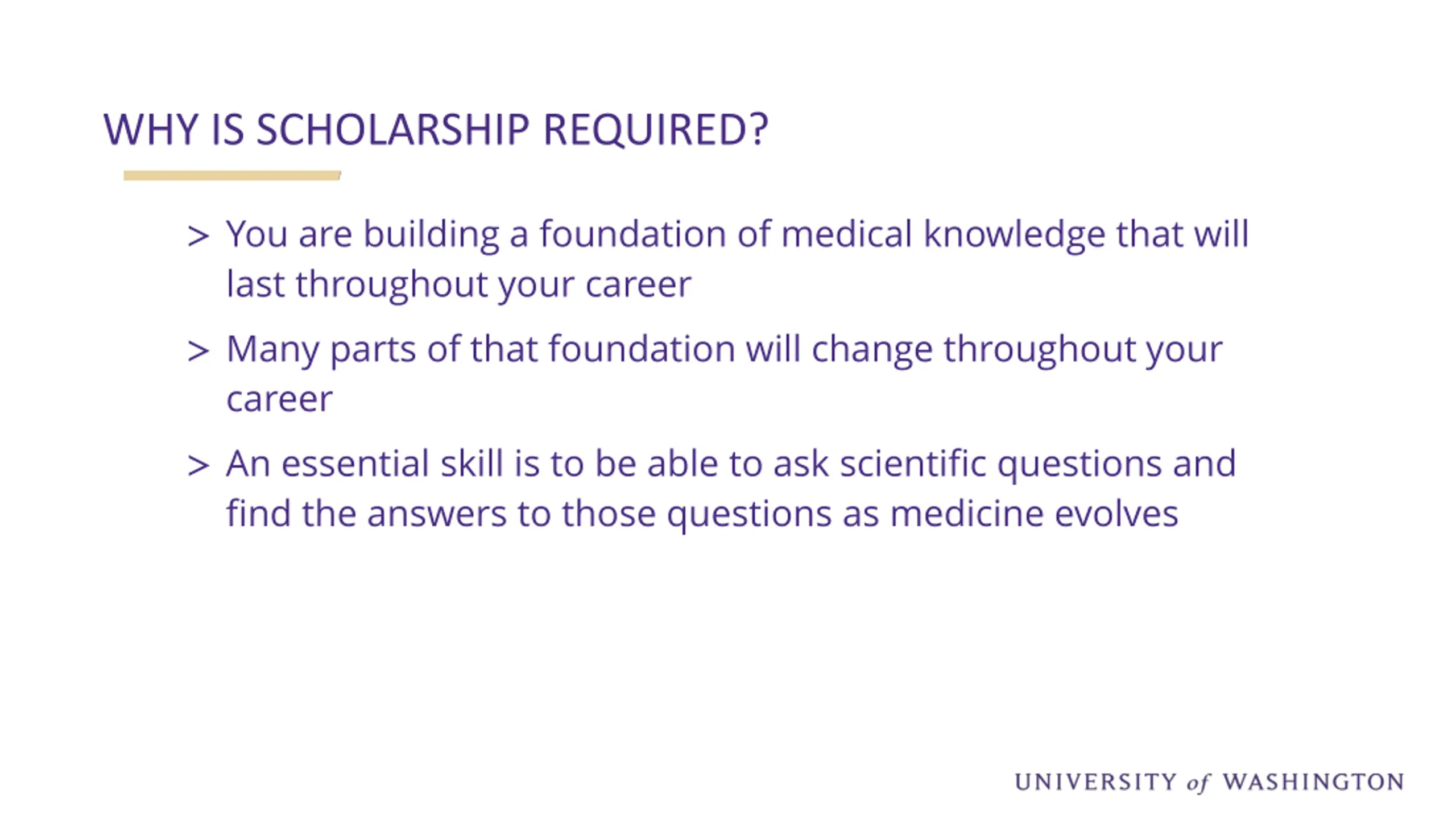 WHY IS SCHOLARSHIP REQUIRED?

> You are building a foundation of medical knowledge that will last throughout your career

> Many parts of that foundation will change throughout your career

> An essential skill is to be able to ask scientific questions and find the answers to those questions as medicine evolves

UNIVERSITY of WASHINGTON